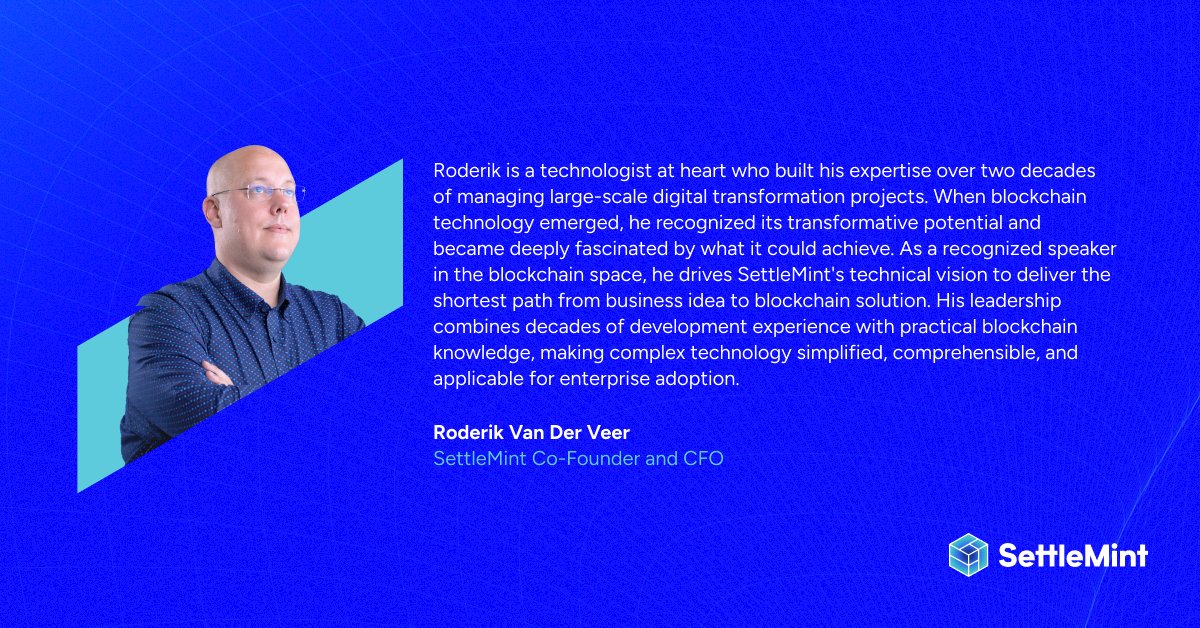 Roderik is a technologist at heart who built his expertise over two decades of managing large-scale digital transformation projects. When blockchain technology emerged, he recognized its transformative potential and became deeply fascinated by what it could achieve. As a recognized speaker in the blockchain space, he drives SettleMint's technical vision to deliver the shortest path from business idea to blockchain solution. His leadership combines decades of development experience with practical blockchain knowledge, making complex technology simplified, comprehensible, and applicable for enterprise adoption.

Roderik Van Der Veer
SettleMint Co-Founder and CFO

SettleMint